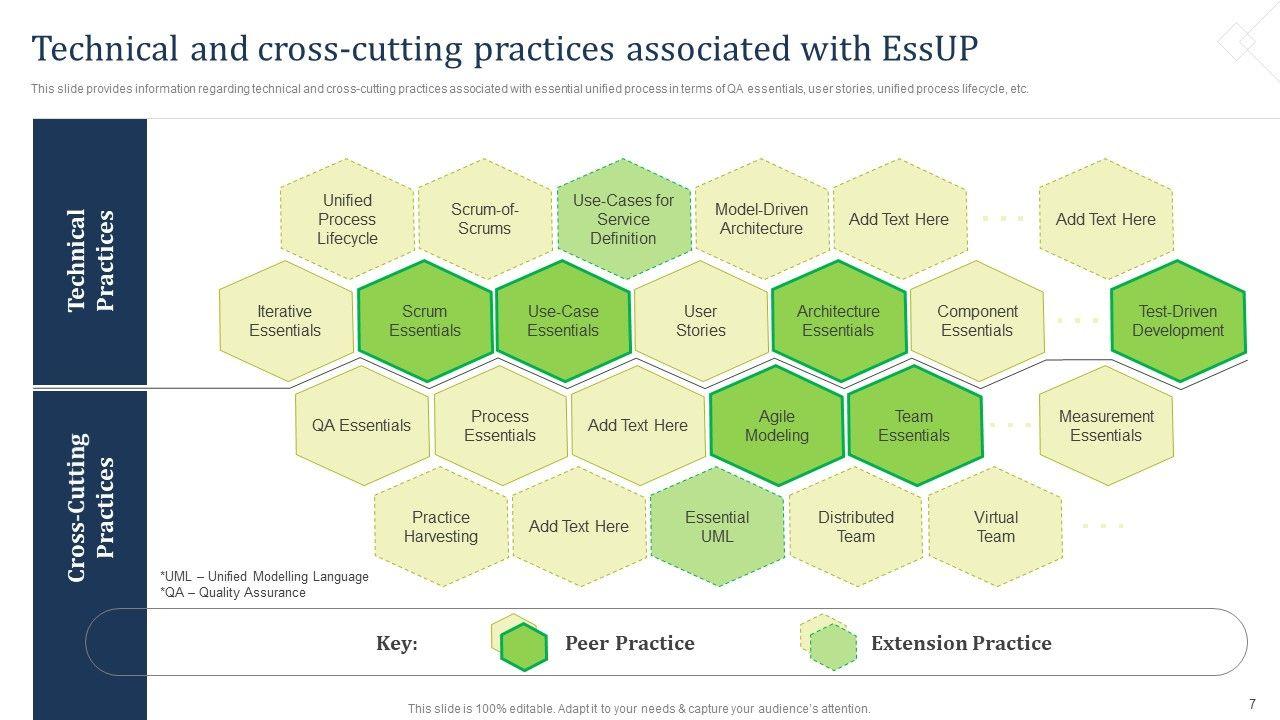 Technical and cross-cutting practices associated with EssUP

This slide provides information regarding technical and cross-cutting practices associated with essential unified process in terms of QA essentials, user stories, unified process lifecycle, etc.

Technical Practices

Unified Process Lifecycle

Scrum-of-Scrums

Use-Cases for Service Definition

Model-Driven Architecture

Add Text Here

Add Text Here

Iterative Essentials

Scrum Essentials

Use-Case Essentials

User Stories

Architecture Essentials

Component Essentials

Test-Driven Development

Cross-Cutting Practices

QA Essentials

Process Essentials

Add Text Here

Agile Modeling

Team Essentials

Measurement Essentials

Practice Harvesting

Add Text Here

Essential UML

Distributed Team

Virtual Team

*UML – Unified Modelling Language
*QA – Quality Assurance

Key:

Peer Practice

Extension Practice

This slide is 100% editable. Adapt it to your needs & capture your audience's attention.

7